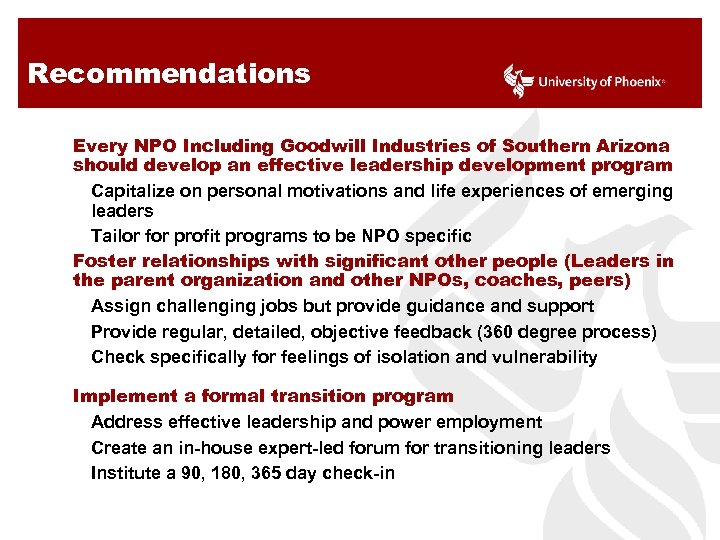 Recommendations

University of Phoenix®

Every NPO Including Goodwill Industries of Southern Arizona should develop an effective leadership development program

Capitalize on personal motivations and life experiences of emerging leaders

Tailor for profit programs to be NPO specific

Foster relationships with significant other people (Leaders in the parent organization and other NPOs, coaches, peers)

Assign challenging jobs but provide guidance and support

Provide regular, detailed, objective feedback (360 degree process)

Check specifically for feelings of isolation and vulnerability

Implement a formal transition program

Address effective leadership and power employment

Create an in-house expert-led forum for transitioning leaders

Institute a 90, 180, 365 day check-in